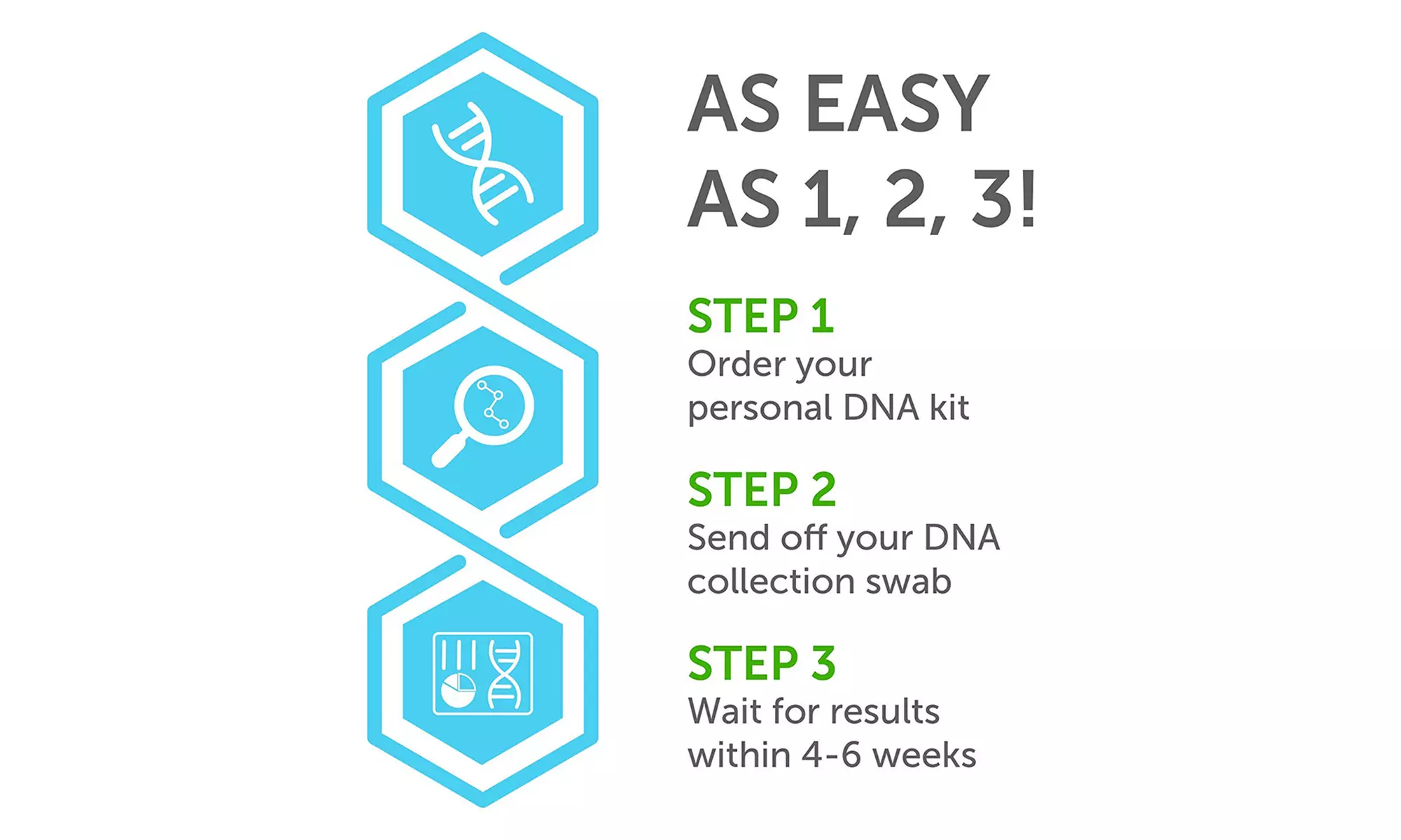 AS EASY AS 1, 2, 3!

STEP 1
Order your personal DNA kit

STEP 2
Send off your DNA collection swab

STEP 3
Wait for results within 4-6 weeks